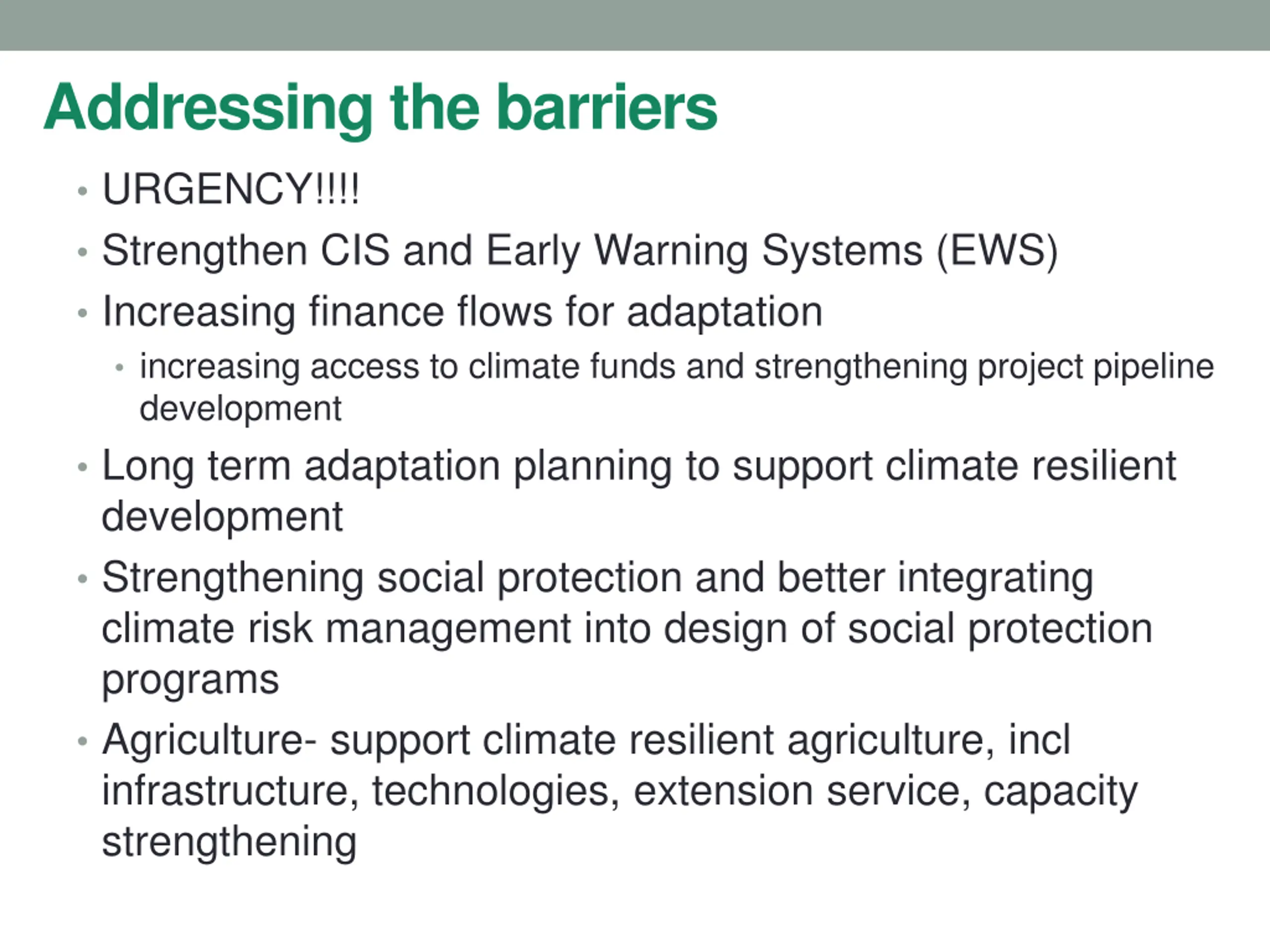 Addressing the barriers

• URGENCY!!!!
• Strengthen CIS and Early Warning Systems (EWS)
• Increasing finance flows for adaptation
  • increasing access to climate funds and strengthening project pipeline development
• Long term adaptation planning to support climate resilient development
• Strengthening social protection and better integrating climate risk management into design of social protection programs
• Agriculture- support climate resilient agriculture, incl infrastructure, technologies, extension service, capacity strengthening